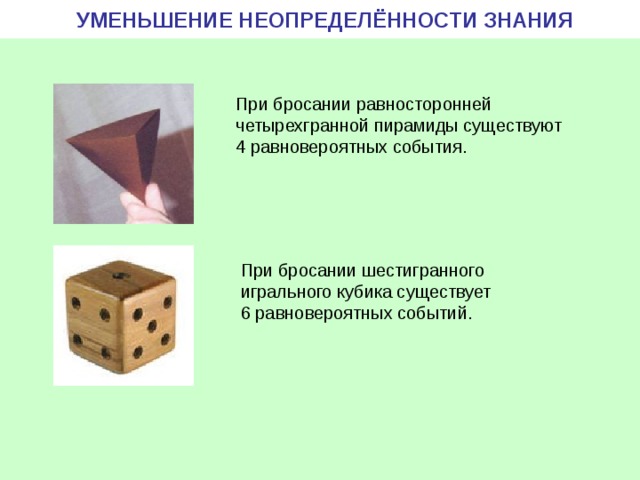 УМЕНЬШЕНИЕ НЕОПРЕДЕЛЁННОСТИ ЗНАНИЯ

При бросании равносторонней четырехгранной пирамиды существуют 4 равновероятных события.

При бросании шестигранного игрального кубика существует 6 равновероятных событий.